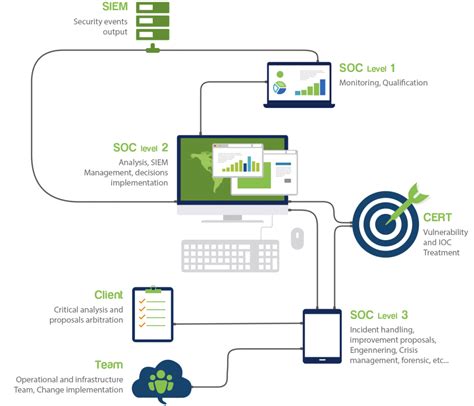 SIEM
Security events output

SOC Level 1
Monitoring, Qualification

SOC level 2
Analysis, SIEM Management, decisions implementation

CERT
Vulnerability and IOC Treatment

Client
Critical analysis and proposals arbitration

SOC Level 3
Incident handling, improvement proposals, Engennering, Crisis management, forensic, etc...

Team
Operational and infrastructure Team, Change implementation